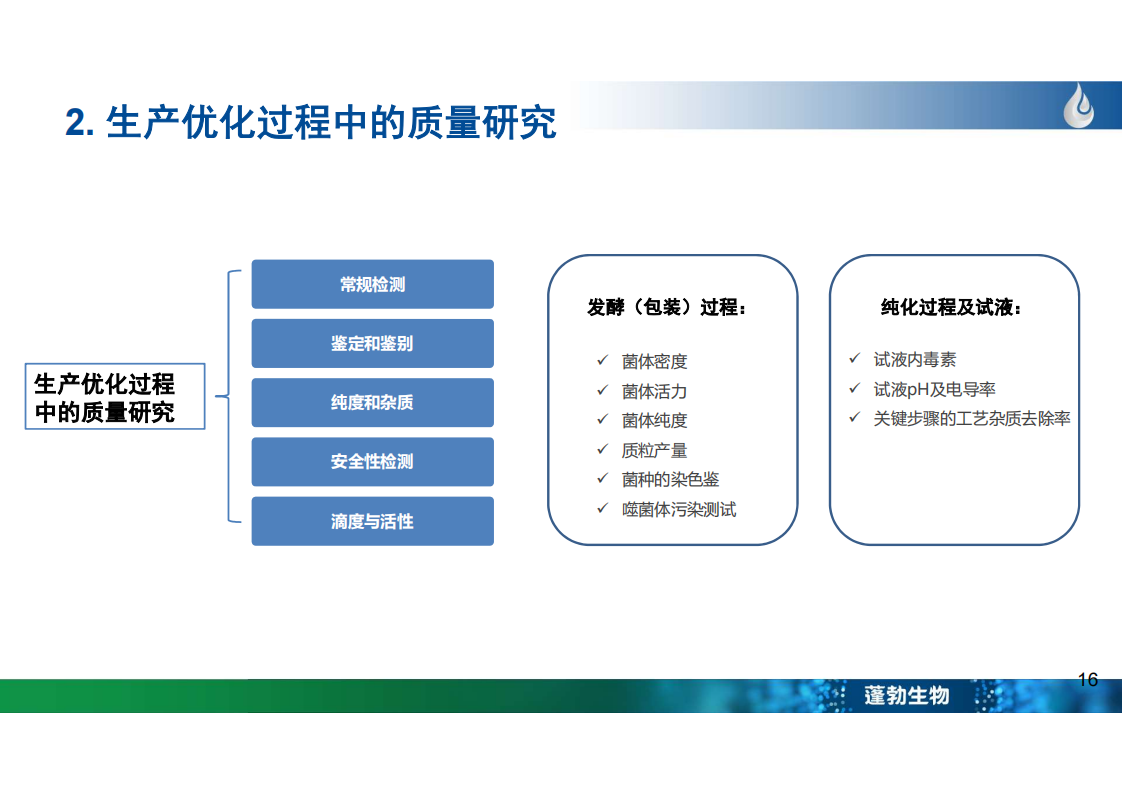 2. 生产优化过程中的质量研究

生产优化过程中的质量研究

常规检测

鉴定和鉴别

纯度和杂质

安全性检测

滴度与活性

发酵（包装）过程：

✓ 菌体密度
✓ 菌体活力
✓ 菌体纯度
✓ 质粒产量
✓ 菌种的染色鉴
✓ 噬菌体污染测试

纯化过程及试液：

✓ 试液内毒素
✓ 试液pH及电导率
✓ 关键步骤的工艺杂质去除率

16

蓬勃生物